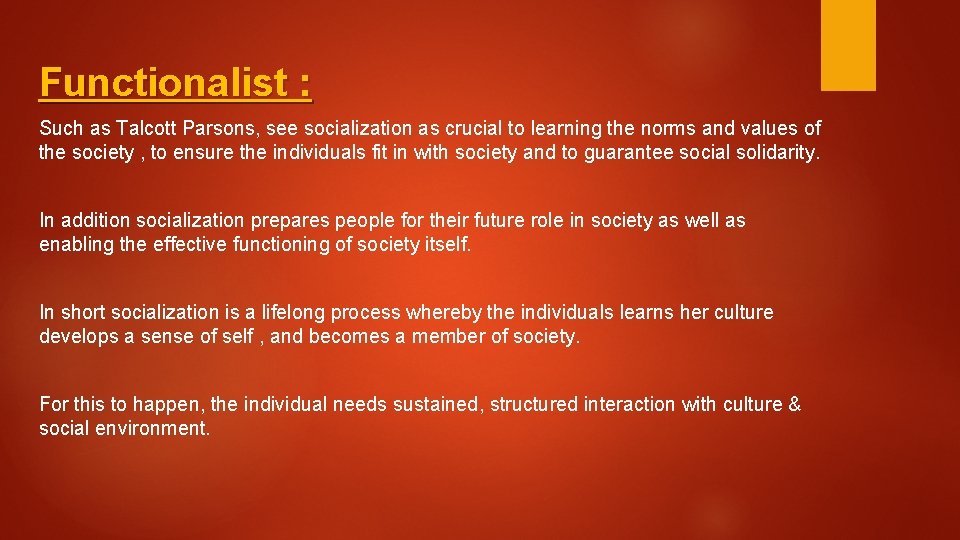 Functionalist :

Such as Talcott Parsons, see socialization as crucial to learning the norms and values of the society , to ensure the individuals fit in with society and to guarantee social solidarity.

In addition socialization prepares people for their future role in society as well as enabling the effective functioning of society itself.

In short socialization is a lifelong process whereby the individuals learns her culture develops a sense of self , and becomes a member of society.

For this to happen, the individual needs sustained, structured interaction with culture & social environment.